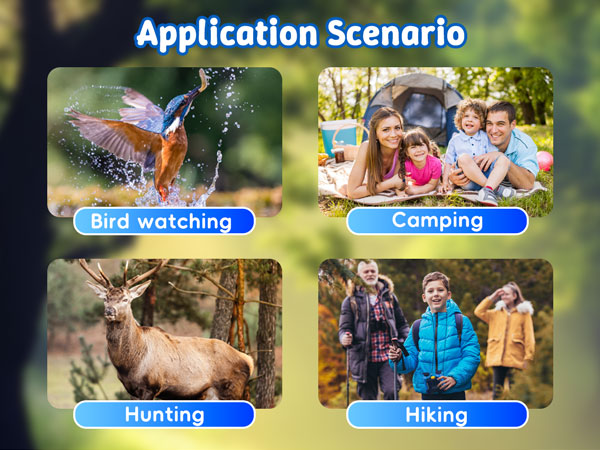 Application Scenario

Bird watching

Camping

Hunting

Hiking